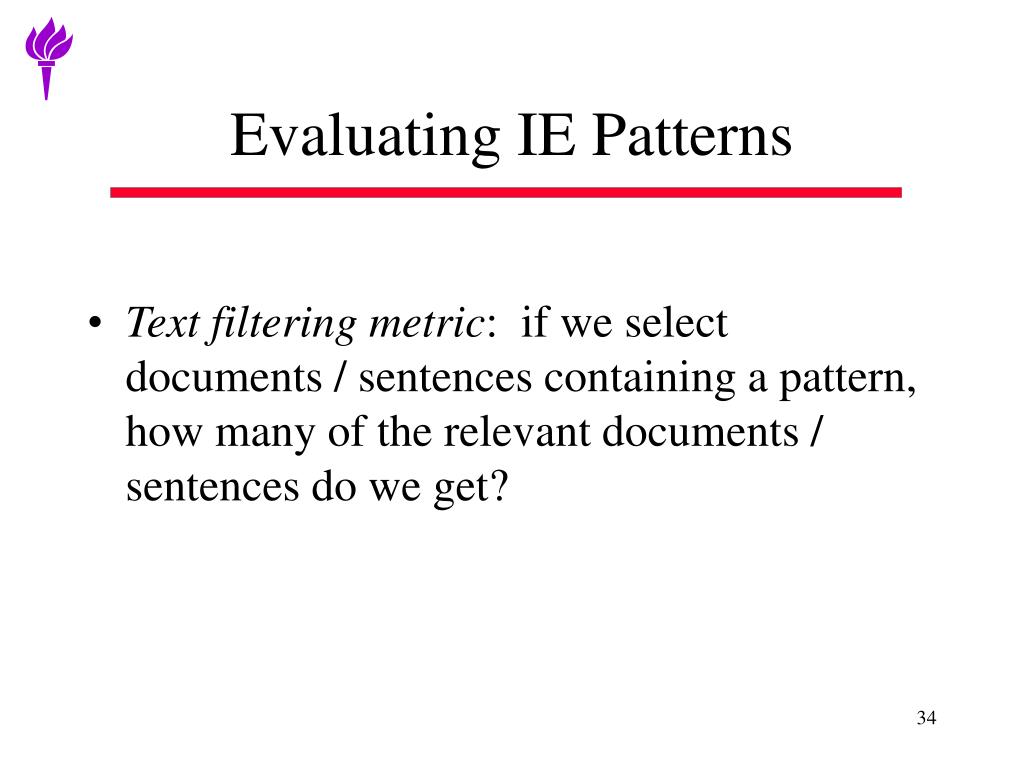 Evaluating IE Patterns

• Text filtering metric: if we select documents / sentences containing a pattern, how many of the relevant documents / sentences do we get?

34